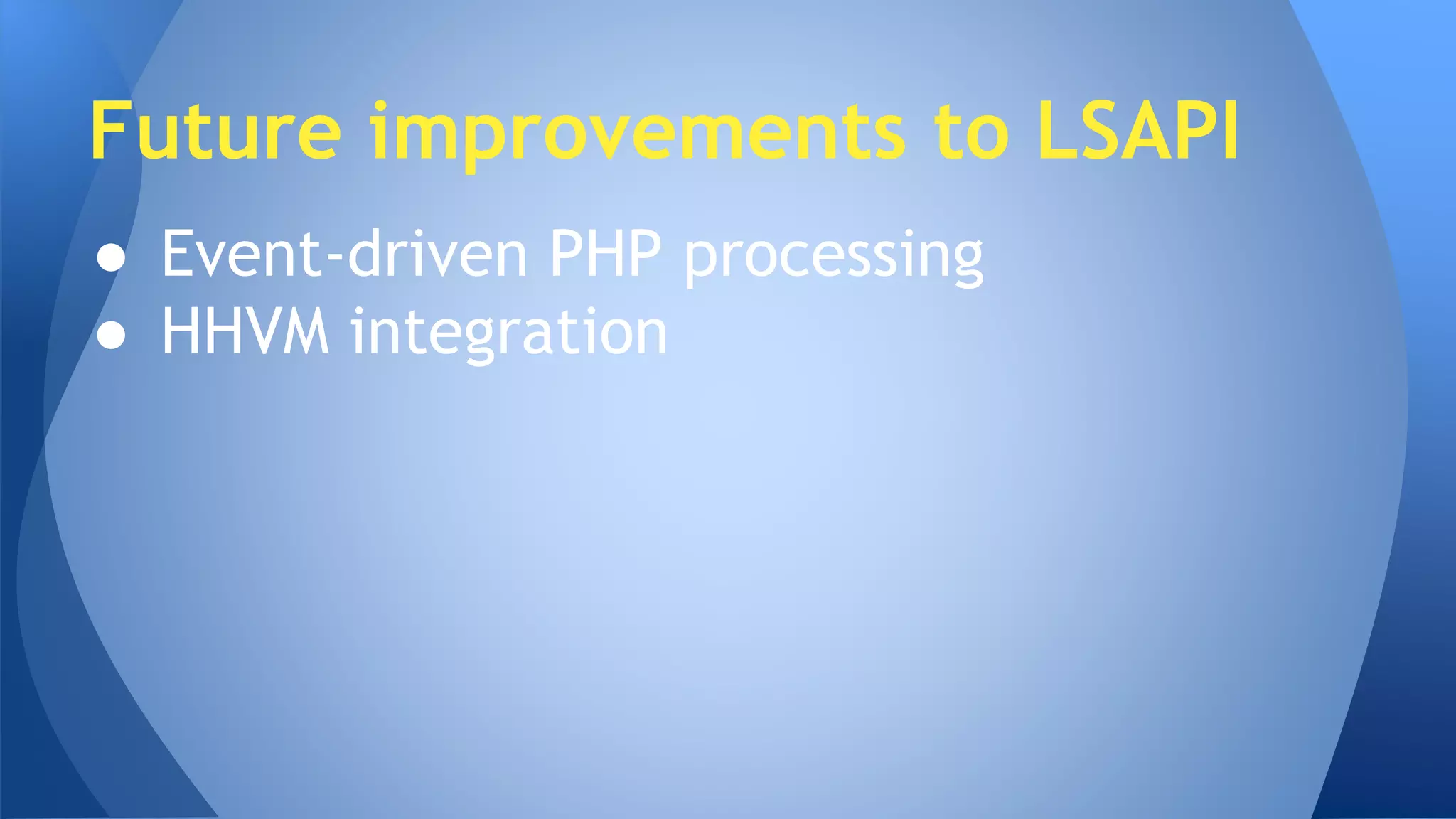 Future improvements to LSAPI

● Event-driven PHP processing
● HHVM integration